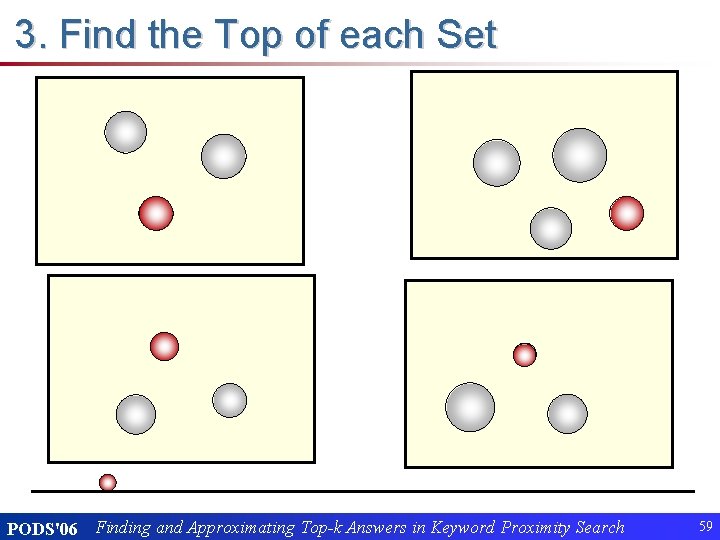 3. Find the Top of each Set

PODS'06 Finding and Approximating Top-k Answers in Keyword Proximity Search 59